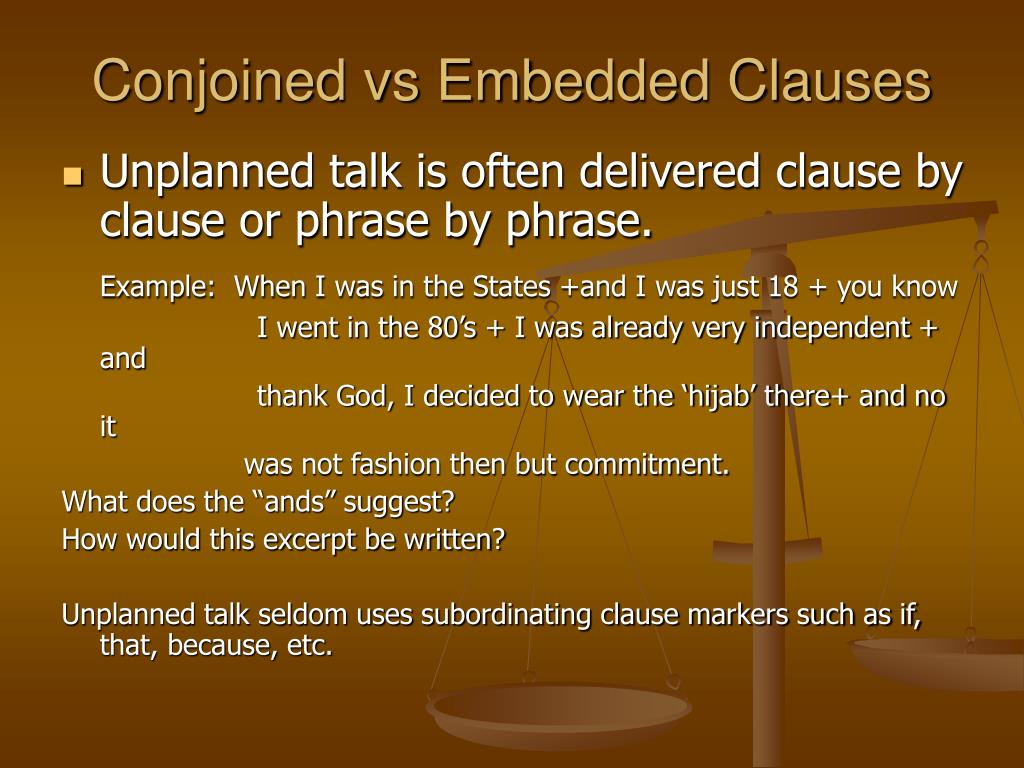 Conjoined vs Embedded Clauses

Unplanned talk is often delivered clause by clause or phrase by phrase.

Example: When I was in the States +and I was just 18 + you know
I went in the 80’s + I was already very independent + and
thank God, I decided to wear the ‘hijab’ there+ and no it
was not fashion then but commitment.

What does the “ands” suggest?
How would this excerpt be written?

Unplanned talk seldom uses subordinating clause markers such as if, that, because, etc.